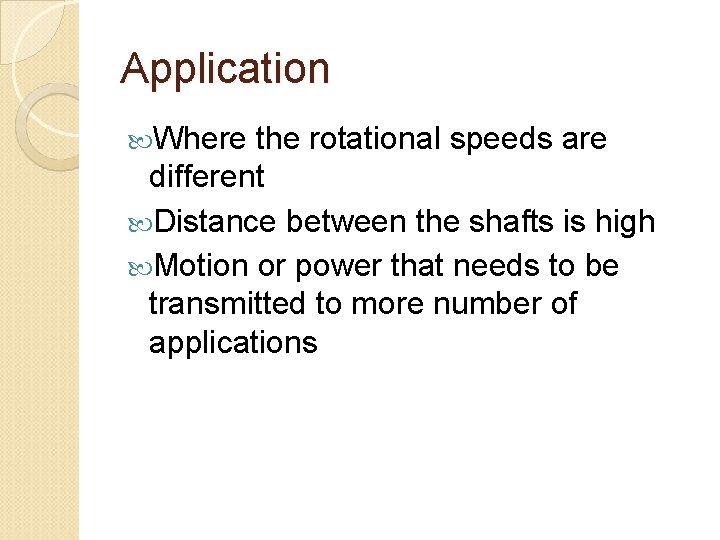 Application

Where the rotational speeds are different

Distance between the shafts is high

Motion or power that needs to be transmitted to more number of applications